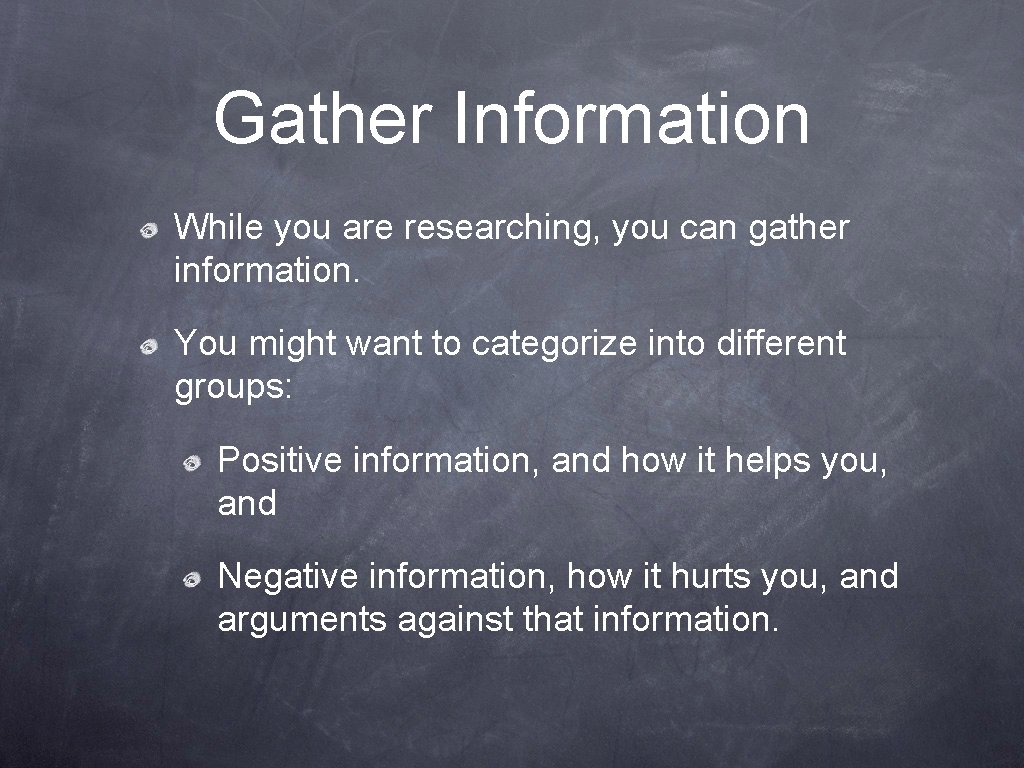 Gather Information

While you are researching, you can gather information.

You might want to categorize into different groups:

Positive information, and how it helps you, and

Negative information, how it hurts you, and arguments against that information.